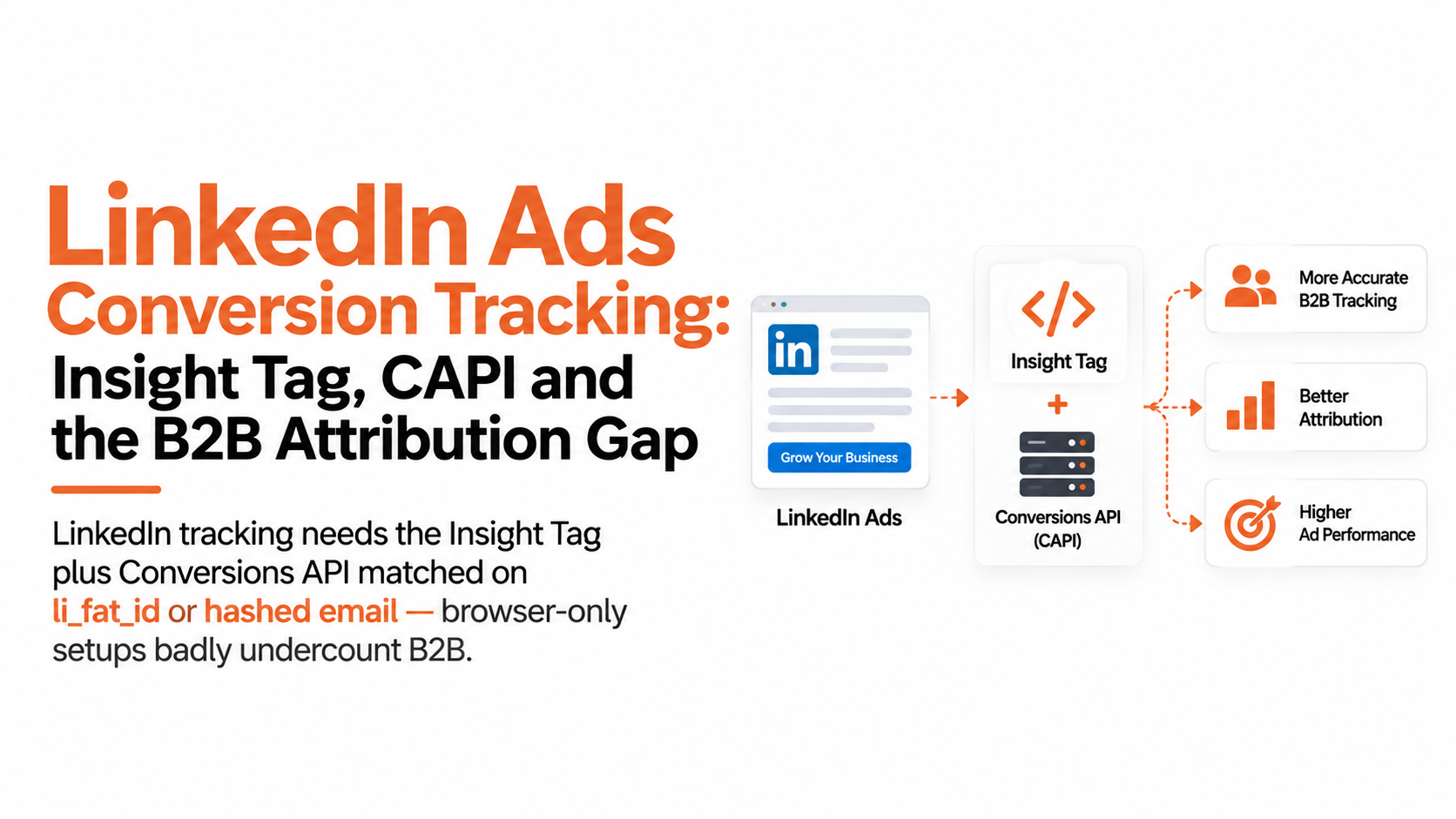 LinkedIn Ads Conversion Tracking: Insight Tag, CAPI and the B2B Attribution Gap

LinkedIn tracking needs the Insight Tag plus Conversions API matched on li_fat_id or hashed email — browser-only setups badly undercount B2B.

in

Grow Your Business

LinkedIn Ads

</>

Insight Tag

+

Conversions API (CAPI)

More Accurate B2B Tracking

Better Attribution

Higher Ad Performance